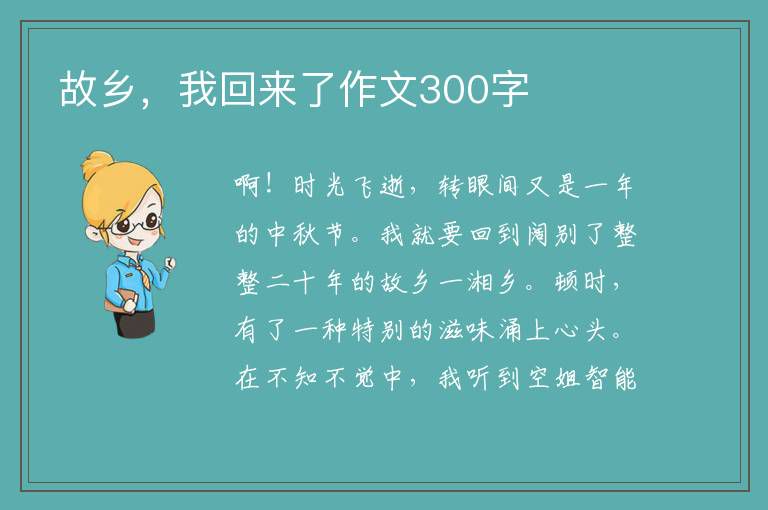 故乡，我回来了作文300字

啊！时光飞逝，转眼间又是一年的中秋节。我就要回到阔别了整整二十年的故乡一湘乡。顿时，有了一种特别的滋味涌上心头。在不知不觉中，我听到空姐智能